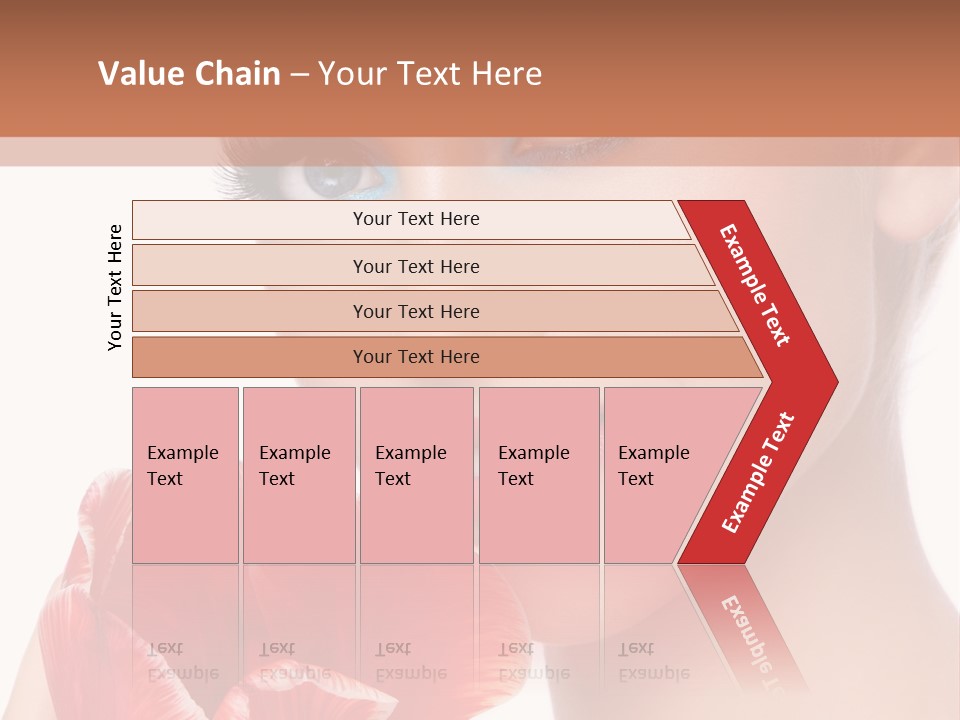 Value Chain – Your Text Here

Your Text Here

Your Text Here

Your Text Here

Your Text Here

Your Text Here

Example Text

Example Text

Example Text

Example Text

Example Text

Example Text

Example Text